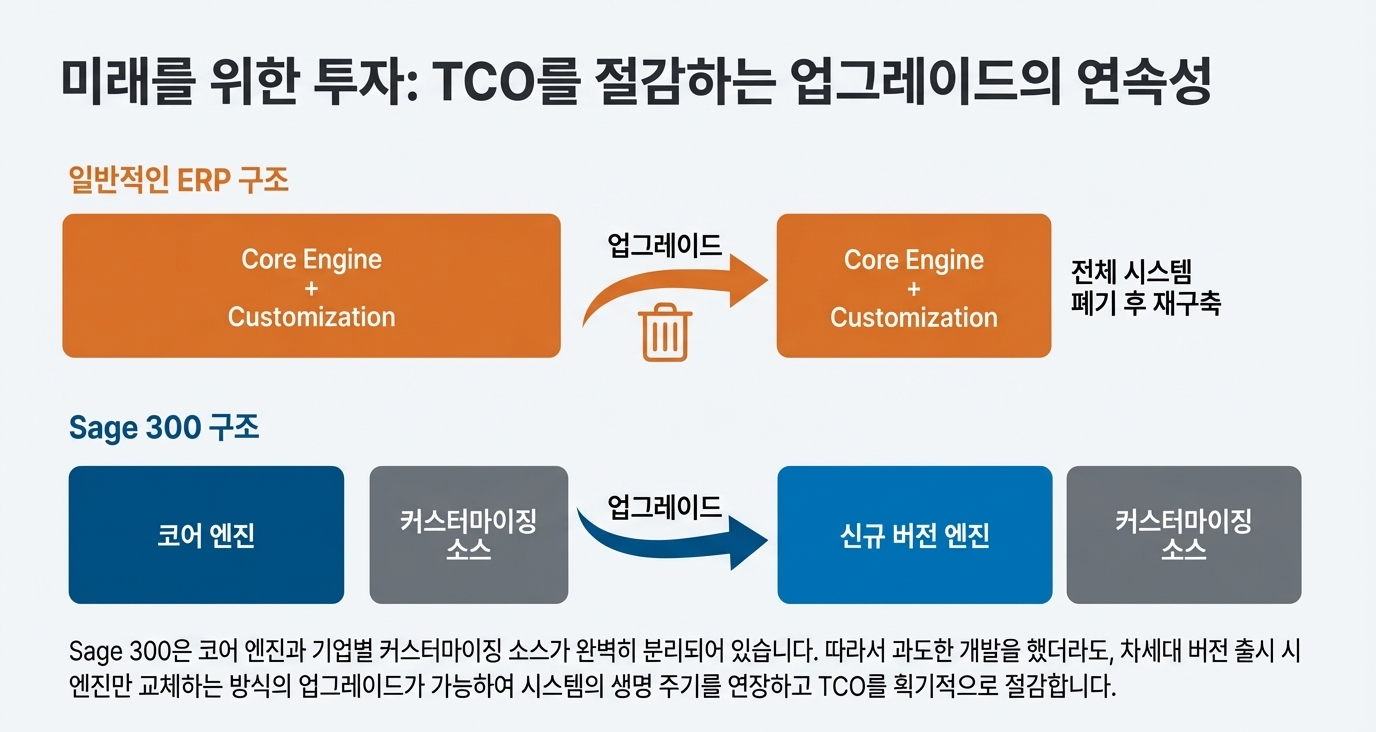 미래를 위한 투자: TCO를 절감하는 업그레이드의 연속성

일반적인 ERP 구조

Core Engine
+
Customization

업그레이드

Core Engine
+
Customization

전체 시스템
폐기 후 재구축

Sage 300 구조

코어 엔진

커스터마이징
소스

업그레이드

신규 버전 엔진

커스터마이징
소스

Sage 300은 코어 엔진과 기업별 커스터마이징 소스가 완벽히 분리되어 있습니다. 따라서 과도한 개발을 했더라도, 차세대 버전 출시 시 엔진만 교체하는 방식의 업그레이드가 가능하여 시스템의 생명 주기를 연장하고 TCO를 획기적으로 절감합니다.